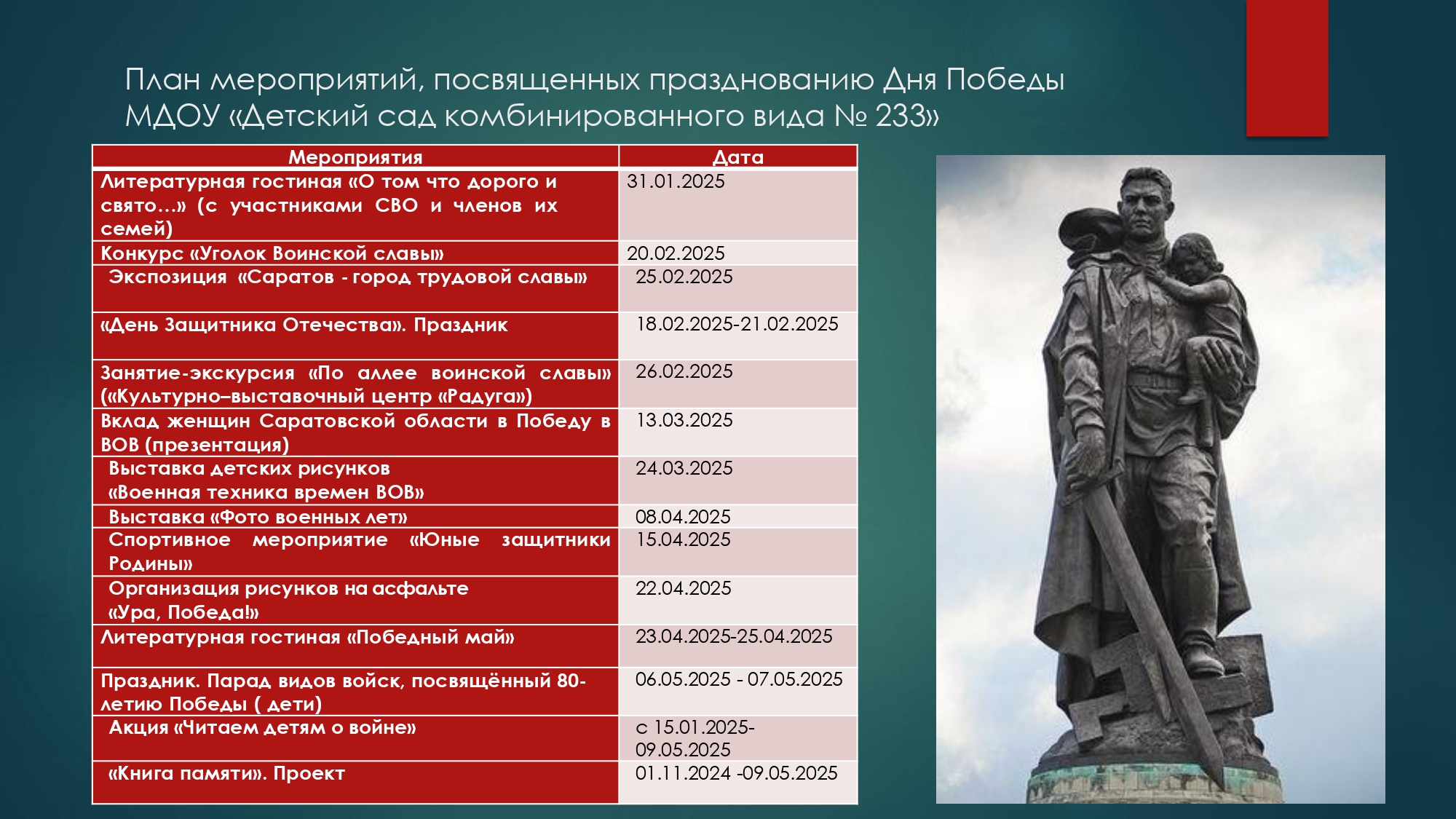 План мероприятий, посвященных празднованию Дня Победы МДОУ «Детский сад комбинированного вида № 233»

| Мероприятия | Дата |
|---|---|
| Литературная гостиная «О том что дорого и свято…» (с участниками СВО и членов их семей) | 31.01.2025 |
| Конкурс «Уголок Воинской славы» | 20.02.2025 |
| Экспозиция «Саратов - город трудовой славы» | 25.02.2025 |
| «День Защитника Отечества». Праздник | 18.02.2025-21.02.2025 |
| Занятие-экскурсия «По аллее воинской славы» («Культурно–выставочный центр «Радуга») | 26.02.2025 |
| Вклад женщин Саратовской области в Победу в ВОВ (презентация) | 13.03.2025 |
| Выставка детских рисунков «Военная техника времен ВОВ» | 24.03.2025 |
| Выставка «Фото военных лет» | 08.04.2025 |
| Спортивное мероприятие «Юные защитники Родины» | 15.04.2025 |
| Организация рисунков на асфальте «Ура, Победа!» | 22.04.2025 |
| Литературная гостиная «Победный май» | 23.04.2025-25.04.2025 |
| Праздник. Парад видов войск, посвящённый 80-летию Победы ( дети) | 06.05.2025 - 07.05.2025 |
| Акция «Читаем детям о войне» | с 15.01.2025-09.05.2025 |
| «Книга памяти». Проект | 01.11.2024 -09.05.2025 |